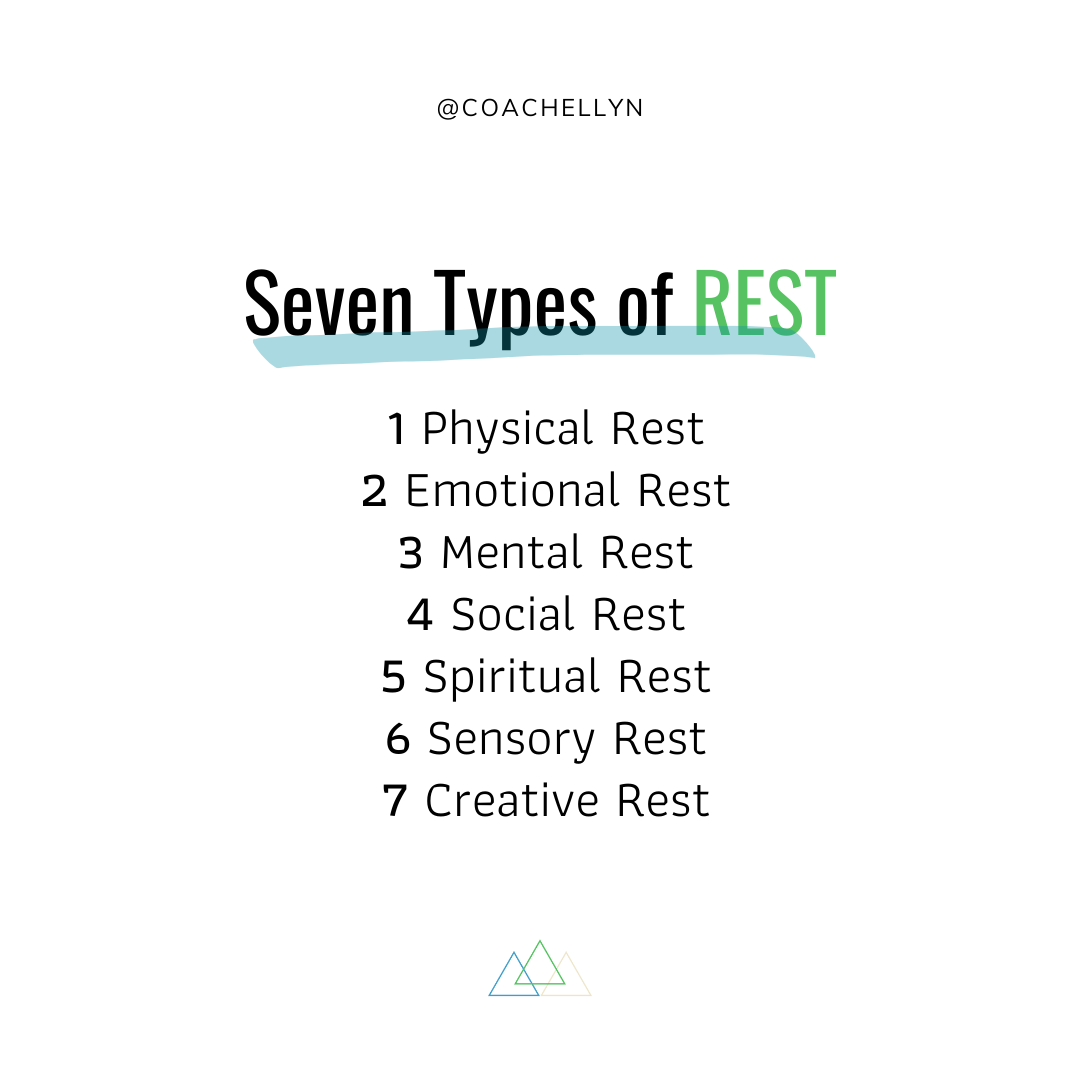 @COACHELLYN

Seven Types of REST

1 Physical Rest
2 Emotional Rest
3 Mental Rest
4 Social Rest
5 Spiritual Rest
6 Sensory Rest
7 Creative Rest